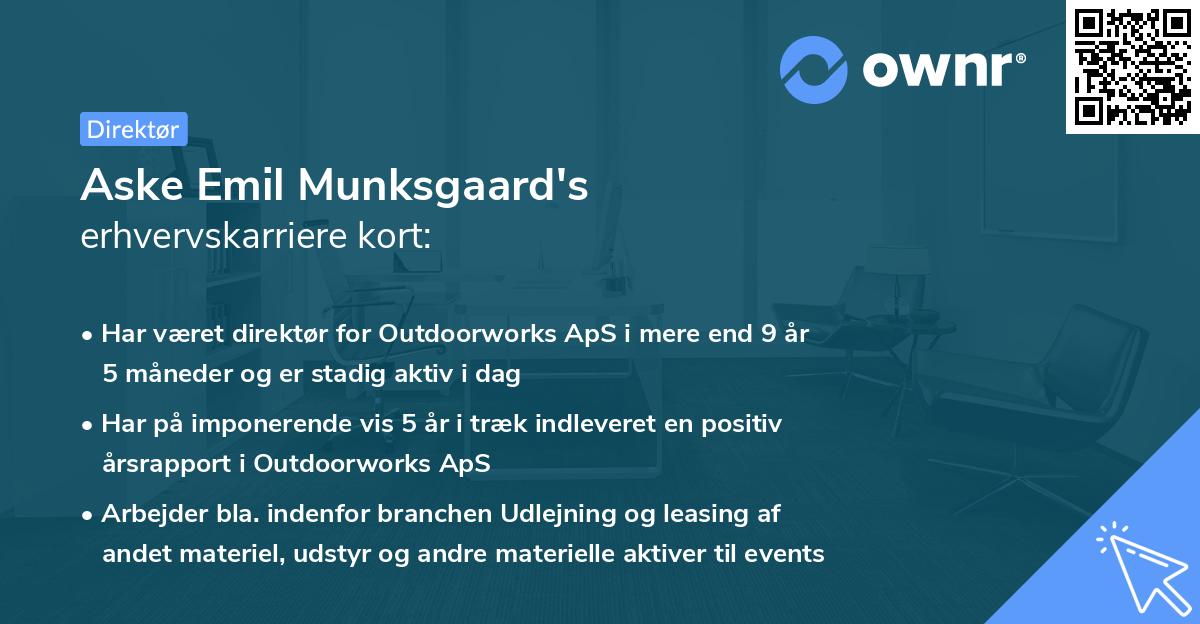 ownr®

Direktør

Aske Emil Munksgaard's erhvervskarriere kort:

• Har været direktør for Outdoorworks ApS i mere end 9 år 5 måneder og er stadig aktiv i dag

• Har på imponerende vis 5 år i træk indleveret en positiv årsrapport i Outdoorworks ApS

• Arbejder bla. indenfor branchen Udlejning og leasing af andet materiel, udstyr og andre materielle aktiver til events